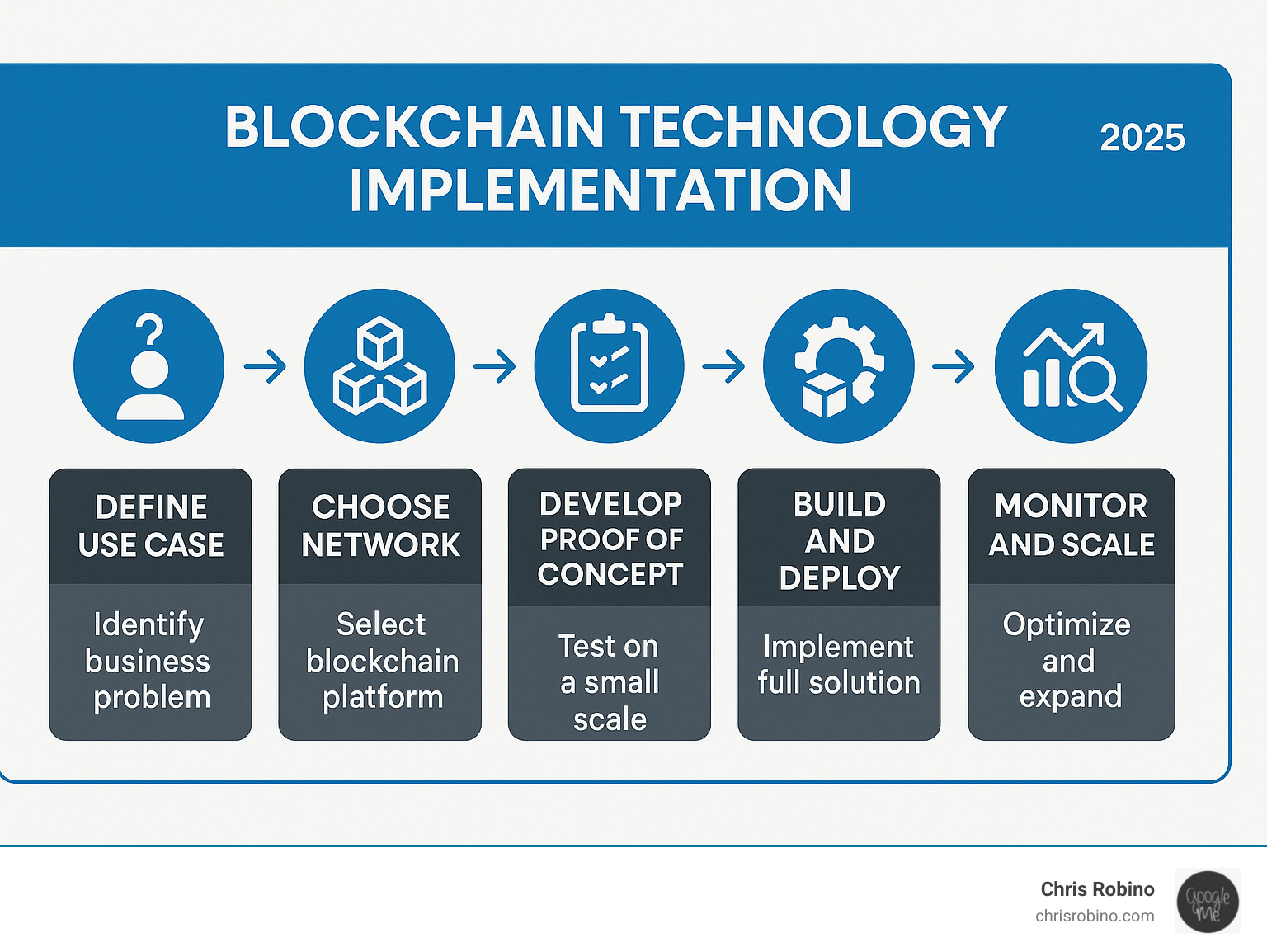 BLOCKCHAIN TECHNOLOGY IMPLEMENTATION

2025

DEFINE USE CASE

Identify business problem

CHOOSE NETWORK

Select blockchain platform

DEVELOP PROOF OF CONCEPT

Test on a small scale

BUILD AND DEPLOY

Implement full solution

MONITOR AND SCALE

Optimize and expand

Chris Robino
chrisrobino.com

Google Me